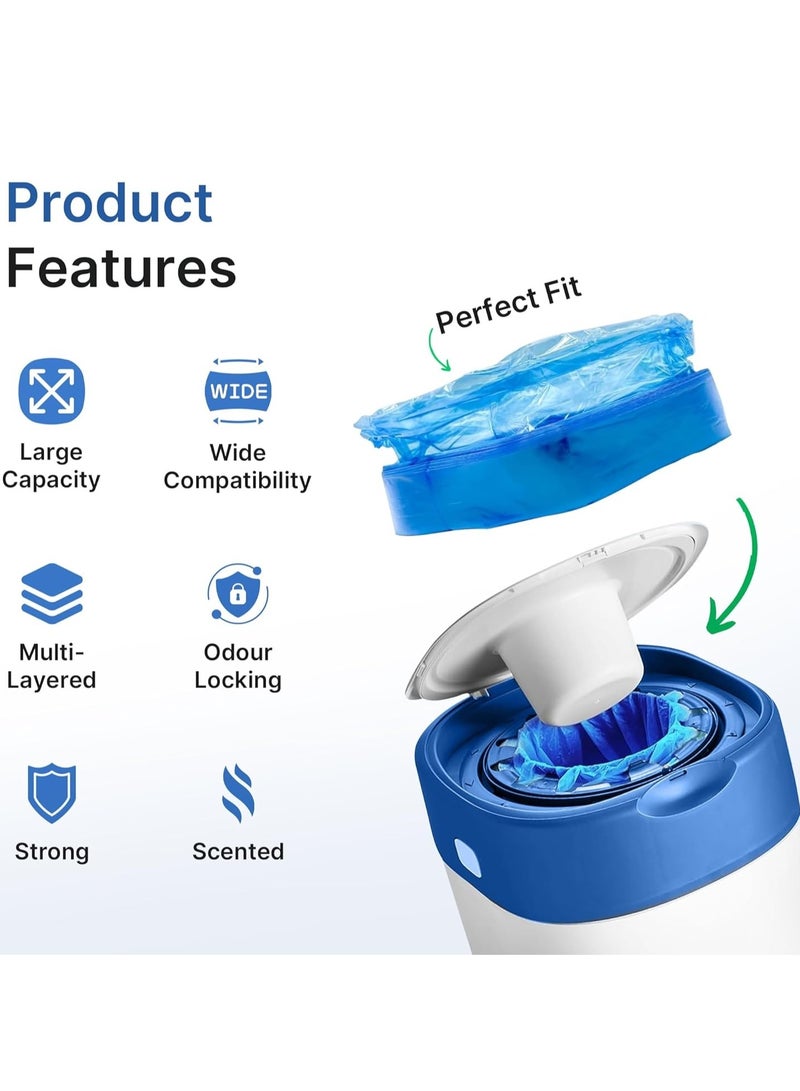 Product Features

Perfect Fit

Large Capacity

WIDE

Wide Compatibility

Multi-Layered

Odour Locking

Strong

Scented